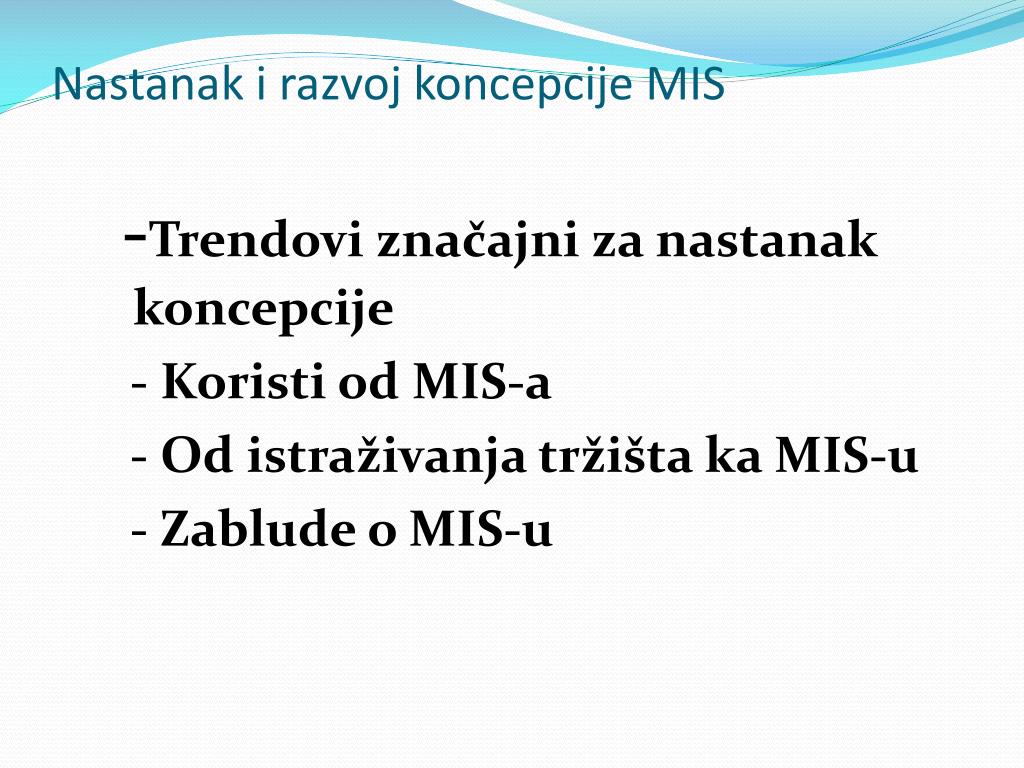 Nastanak i razvoj koncepcije MIS

-Trendovi značajni za nastanak koncepcije
- Koristi od MIS-a
- Od istraživanja tržišta ka MIS-u
- Zablude o MIS-u